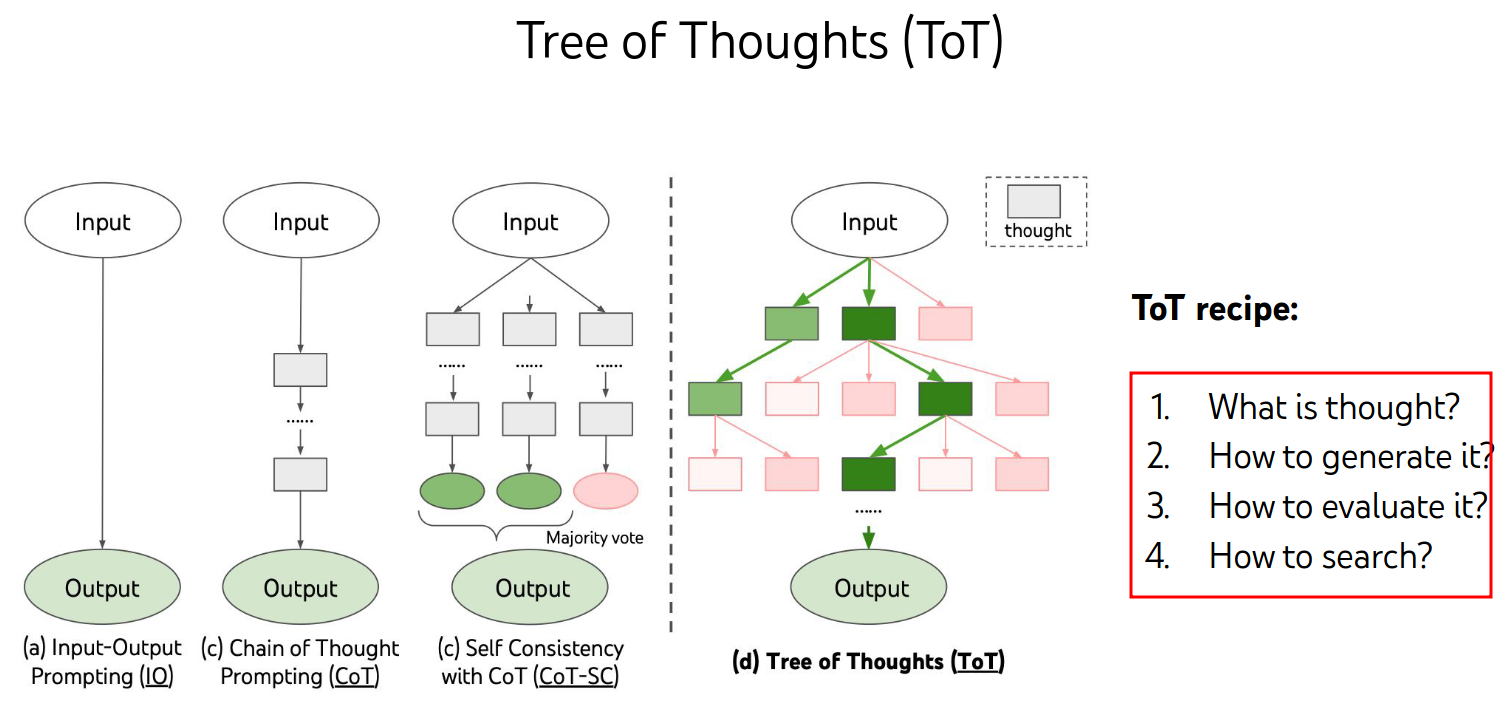 Tree of Thoughts (ToT)

Input
Output
(a) Input-Output Prompting (IO)

Input
......
Output
(c) Chain of Thought Prompting (CoT)

Input
...... ...... ......
Majority vote
Output
(c) Self Consistency with CoT (CoT-SC)

Input
thought
......
Output
(d) Tree of Thoughts (ToT)

ToT recipe:

1. What is thought?
2. How to generate it?
3. How to evaluate it?
4. How to search?